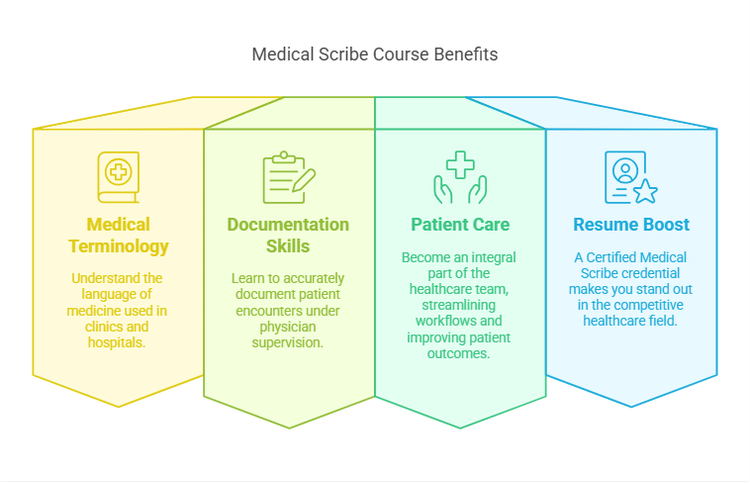 Medical Scribe Course Benefits

Medical Terminology

Understand the language of medicine used in clinics and hospitals.

Documentation Skills

Learn to accurately document patient encounters under physician supervision.

Patient Care

Become an integral part of the healthcare team, streamlining workflows and improving patient outcomes.

Resume Boost

A Certified Medical Scribe credential makes you stand out in the competitive healthcare field.